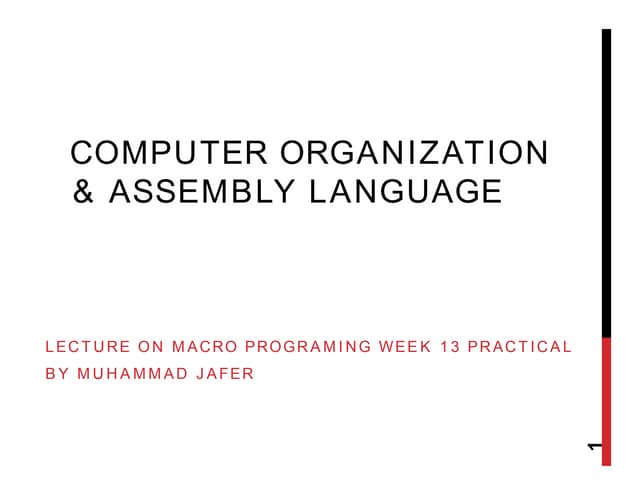 COMPUTER ORGANIZATION & ASSEMBLY LANGUAGE

LECTURE ON MACRO PROGRAMING WEEK 13 PRACTICAL
BY MUHAMMAD JAFER

1